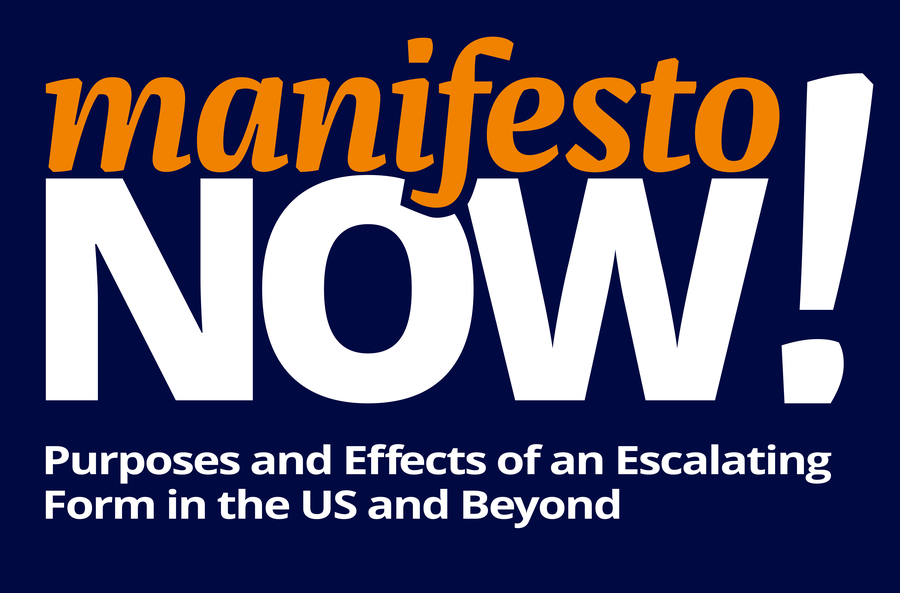 manifesto NOW!

Purposes and Effects of an Escalating Form in the US and Beyond